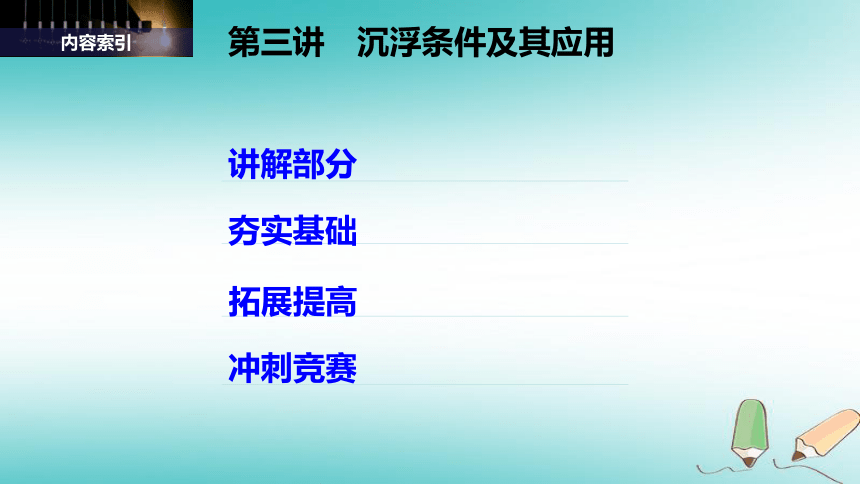 内容索引

第三讲 沉浮条件及其应用

讲解部分

夯实基础

拓展提高

冲刺竞赛